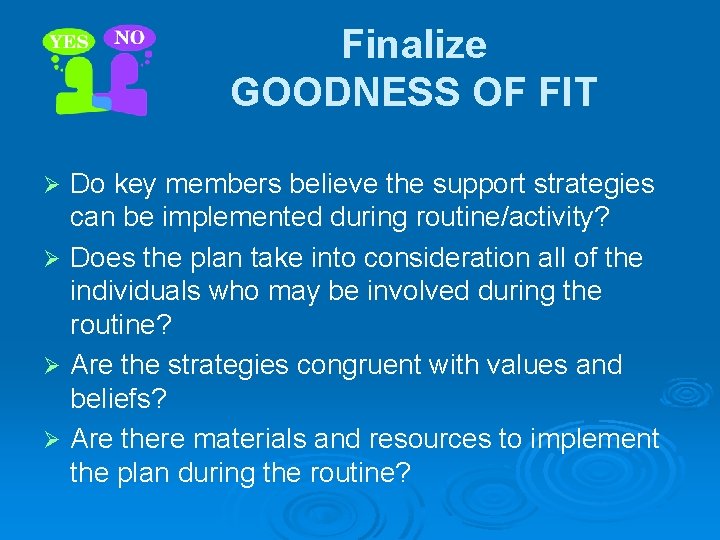 YES NO

Finalize
GOODNESS OF FIT

➢ Do key members believe the support strategies can be implemented during routine/activity?
➢ Does the plan take into consideration all of the individuals who may be involved during the routine?
➢ Are the strategies congruent with values and beliefs?
➢ Are there materials and resources to implement the plan during the routine?